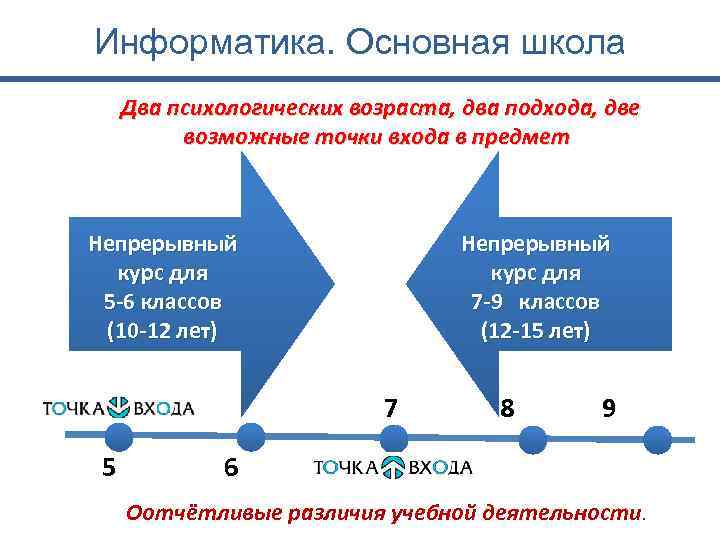 Информатика. Основная школа

Два психологических возраста, два подхода, две возможные точки входа в предмет

Непрерывный курс для 5-6 классов (10-12 лет)

Непрерывный курс для 7-9 классов (12-15 лет)

ТОЧКА ВХОДА

7

8

9

5

6

ТОЧКА ВХОДА

Оотчётливые различия учебной деятельности.